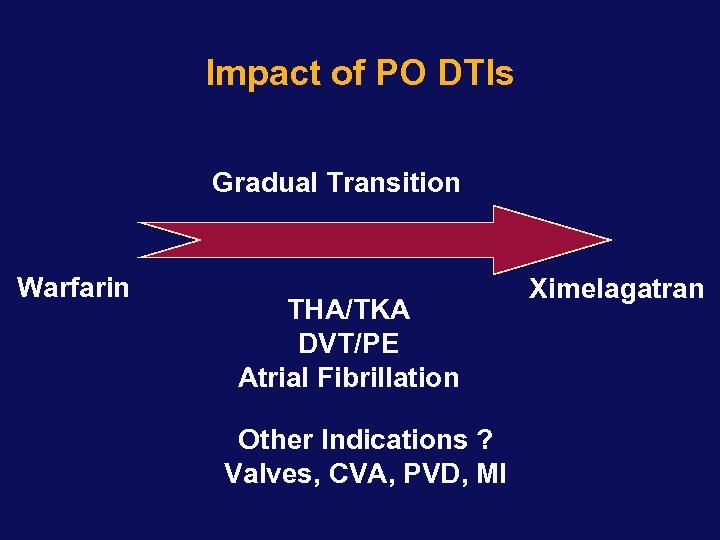 Impact of PO DTIs

Gradual Transition

Warfarin

Ximelagatran

THA/TKA
DVT/PE
Atrial Fibrillation

Other Indications ?
Valves, CVA, PVD, MI